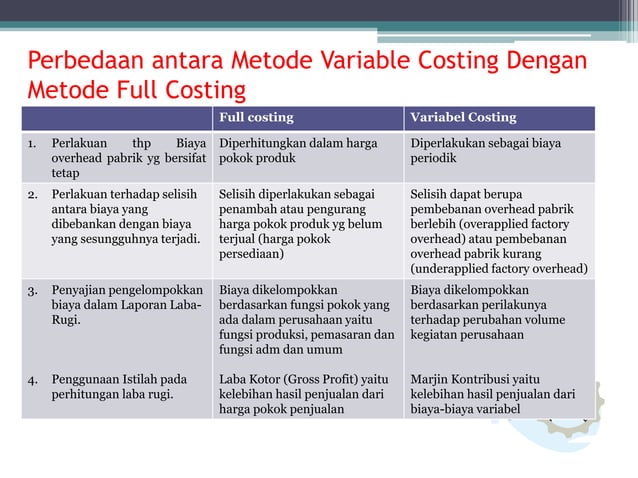 Perbedaan antara Metode Variable Costing Dengan Metode Full Costing

| | Full costing | Variabel Costing |
|---|---|---|
| 1. Perlakuan thp Biaya overhead pabrik yg bersifat tetap | Diperhitungkan dalam harga pokok produk | Diperlakukan sebagai biaya periodik |
| 2. Perlakuan terhadap selisih antara biaya yang dibebankan dengan biaya yang sesungguhnya terjadi. | Selisih diperlakukan sebagai penambah atau pengurang harga pokok produk yg belum terjual (harga pokok persediaan) | Selisih dapat berupa pembebanan overhead pabrik berlebih (overapplied factory overhead) atau pembebanan overhead pabrik kurang (underapplied factory overhead) |
| 3. Penyajian pengelompokkan biaya dalam Laporan Laba-Rugi. | Biaya dikelompokkan berdasarkan fungsi pokok yang ada dalam perusahaan yaitu fungsi produksi, pemasaran dan fungsi adm dan umum | Biaya dikelompokkan berdasarkan perilakunya terhadap perubahan volume kegiatan perusahaan |
| 4. Penggunaan Istilah pada perhitungan laba rugi. | Laba Kotor (Gross Profit) yaitu kelebihan hasil penjualan dari harga pokok penjualan | Marjin Kontribusi yaitu kelebihan hasil penjualan dari biaya-biaya variabel |